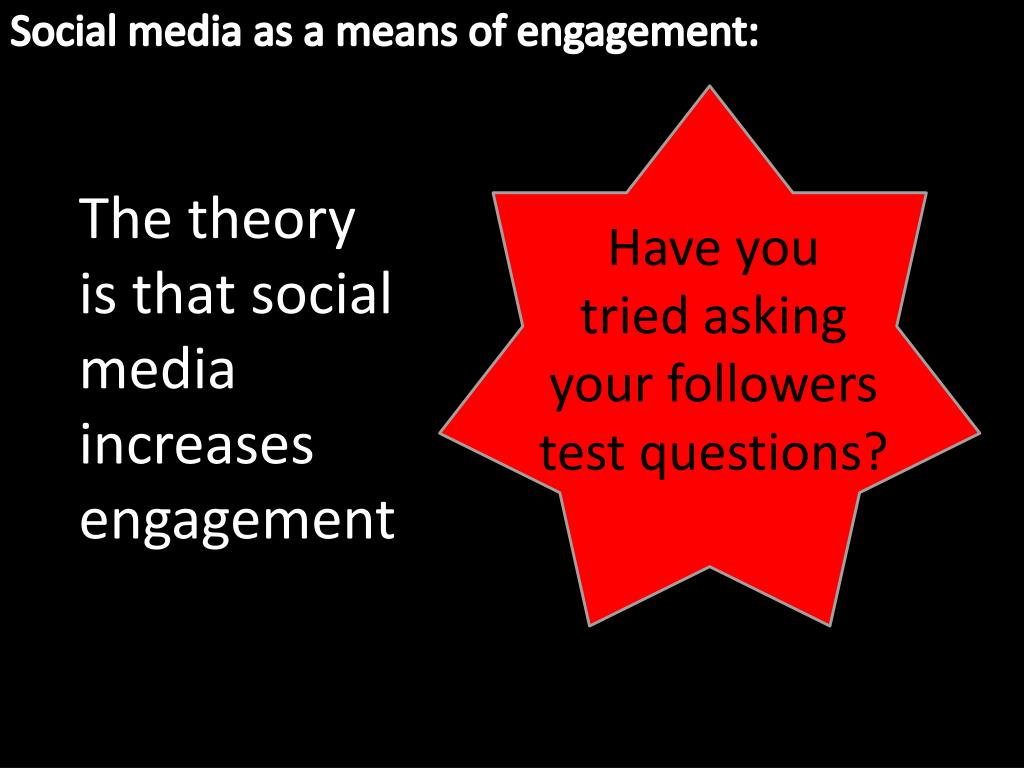 Social media as a means of engagement:

The theory is that social media increases engagement

Have you tried asking your followers test questions?